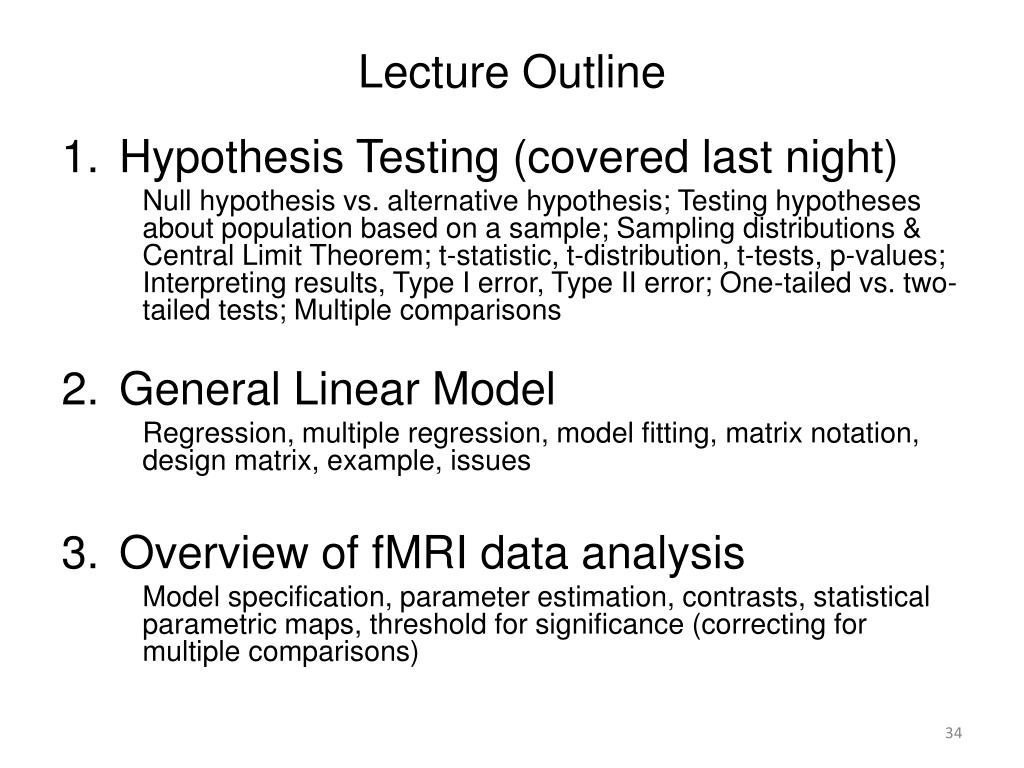 Lecture Outline

1. Hypothesis Testing (covered last night)

Null hypothesis vs. alternative hypothesis; Testing hypotheses about population based on a sample; Sampling distributions & Central Limit Theorem; t-statistic, t-distribution, t-tests, p-values; Interpreting results, Type I error, Type II error; One-tailed vs. two-tailed tests; Multiple comparisons

2. General Linear Model

Regression, multiple regression, model fitting, matrix notation, design matrix, example, issues

3. Overview of fMRI data analysis

Model specification, parameter estimation, contrasts, statistical parametric maps, threshold for significance (correcting for multiple comparisons)

34